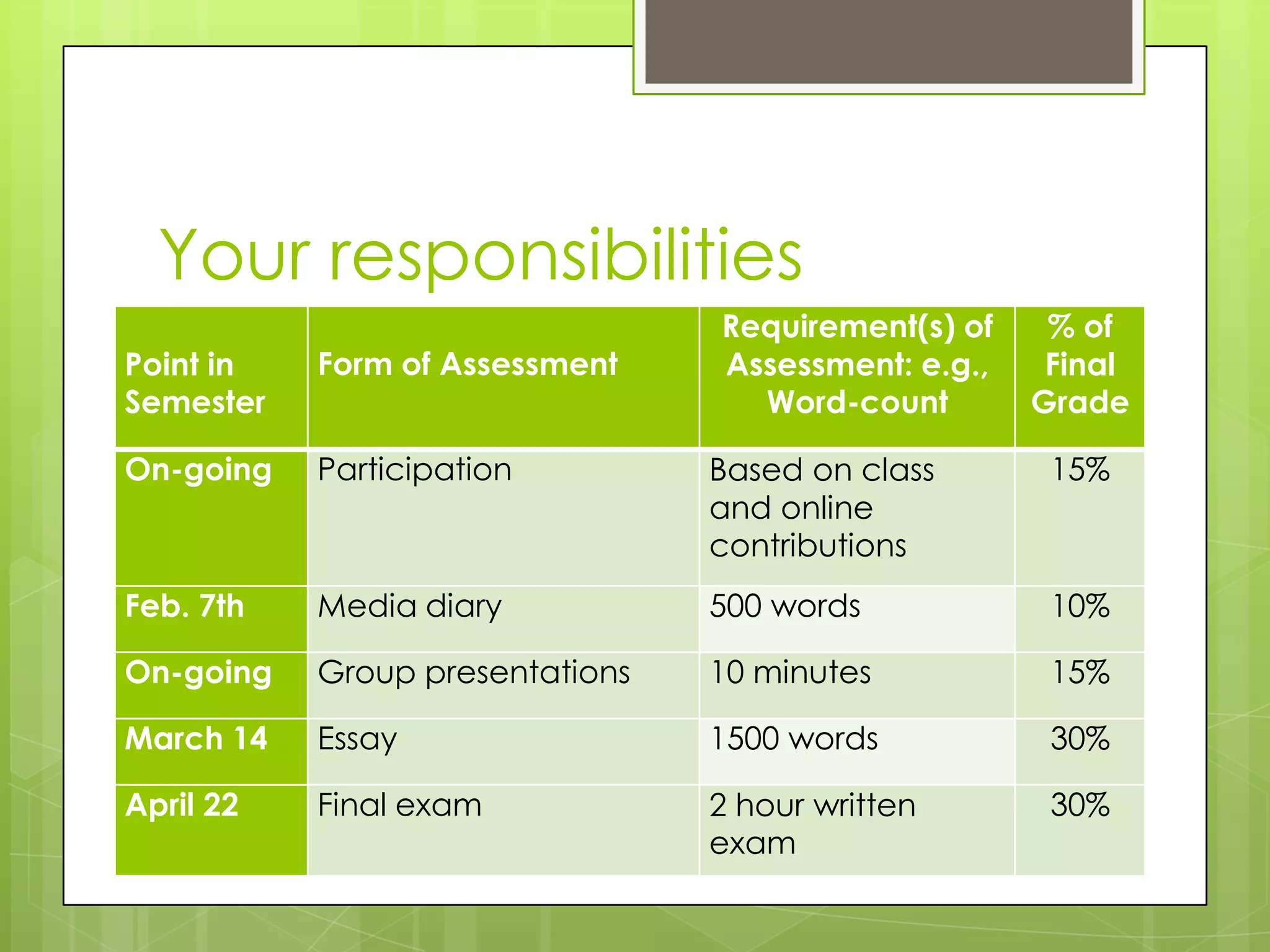 Your responsibilities

| Point in Semester | Form of Assessment | Requirement(s) of Assessment: e.g., Word-count | % of Final Grade |
|---|---|---|---|
| On-going | Participation | Based on class and online contributions | 15% |
| Feb. 7th | Media diary | 500 words | 10% |
| On-going | Group presentations | 10 minutes | 15% |
| March 14 | Essay | 1500 words | 30% |
| April 22 | Final exam | 2 hour written exam | 30% |